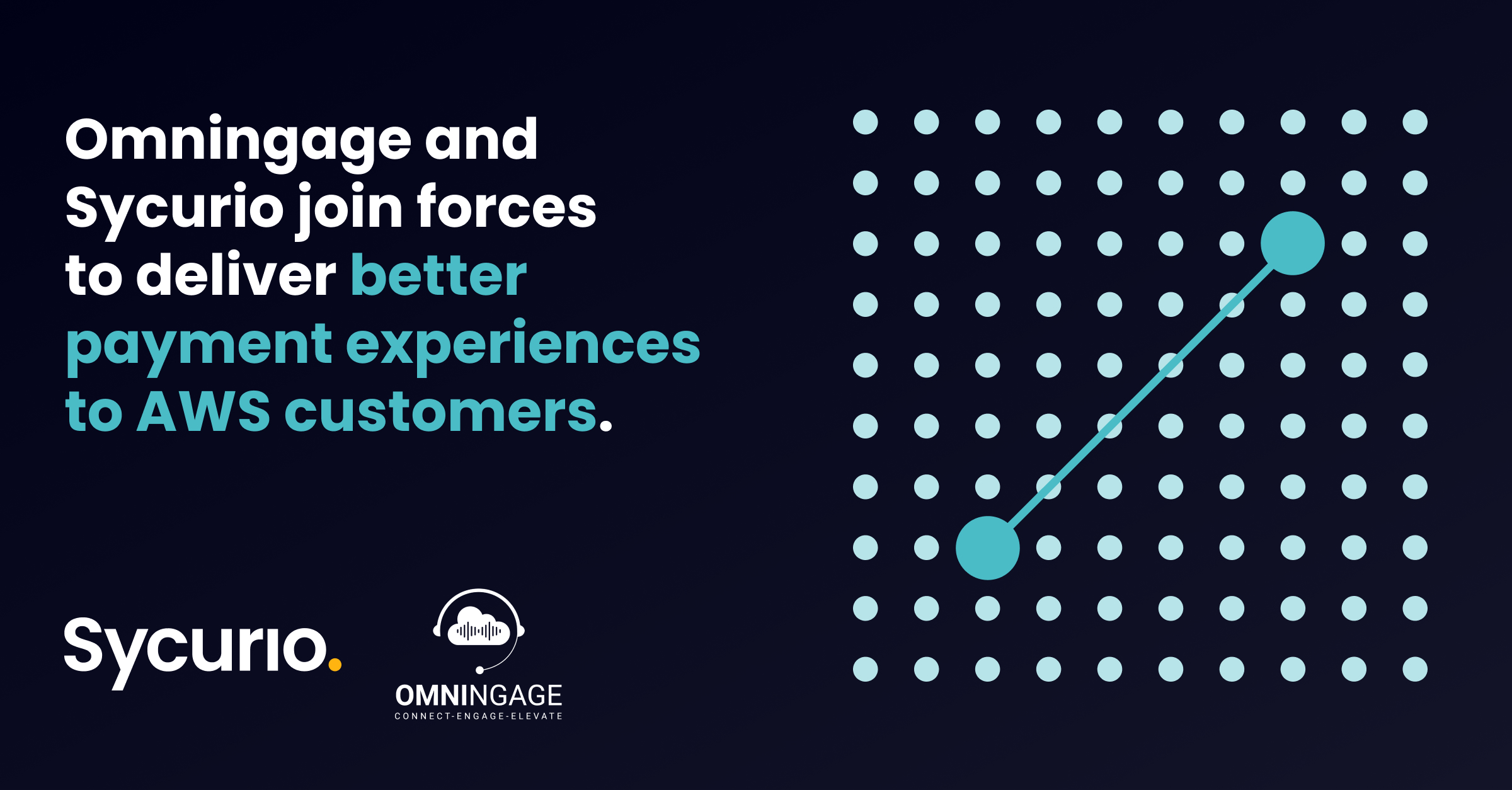 Omningage and Sycurio join forces to deliver better payment experiences to AWS customers.

Sycurio.

OMNINGAGE
CONNECT-ENGAGE-ELEVATE